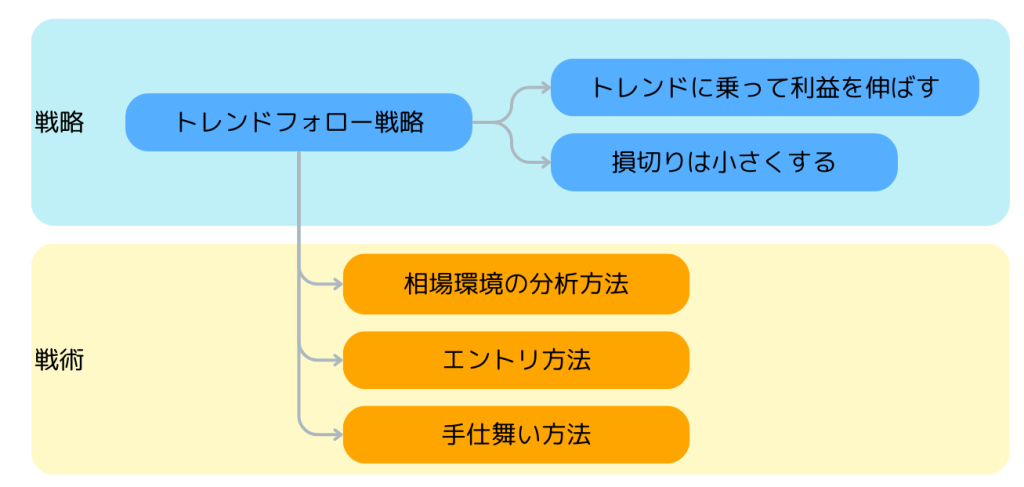 戦略

トレンドフォロー戦略

トレンドに乗って利益を伸ばす

損切りは小さくする

戦術

相場環境の分析方法

エントリ方法

手仕舞い方法